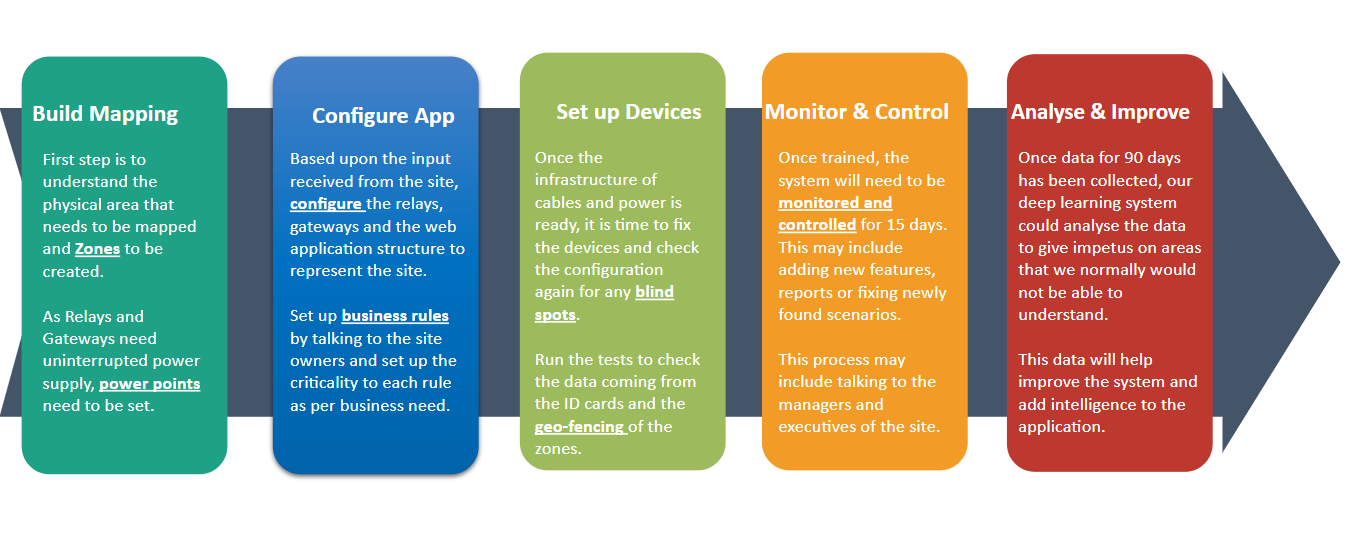 Build Mapping

First step is to understand the physical area that needs to be mapped and Zones to be created.

As Relays and Gateways need uninterrupted power supply, power points need to be set.

Configure App

Based upon the input received from the site, configure the relays, gateways and the web application structure to represent the site.

Set up business rules by talking to the site owners and set up the criticality to each rule as per business need.

Set up Devices

Once the infrastructure of cables and power is ready, it is time to fix the devices and check the configuration again for any blind spots.

Run the tests to check the data coming from the ID cards and the geo-fencing of the zones.

Monitor & Control

Once trained, the system will need to be monitored and controlled for 15 days. This may include adding new features, reports or fixing newly found scenarios.

This process may include talking to the managers and executives of the site.

Analyse & Improve

Once data for 90 days has been collected, our deep learning system could analyse the data to give impetus on areas that we normally would not be able to understand.

This data will help improve the system and add intelligence to the application.